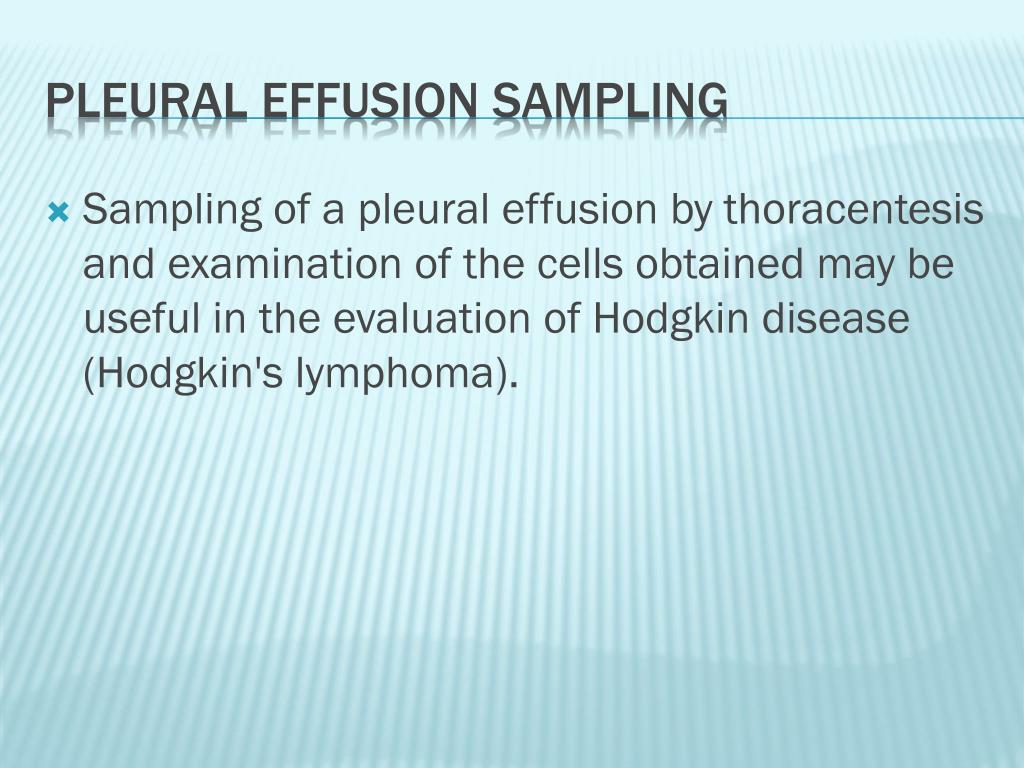 PLEURAL EFFUSION SAMPLING

Sampling of a pleural effusion by thoracentesis and examination of the cells obtained may be useful in the evaluation of Hodgkin disease (Hodgkin's lymphoma).